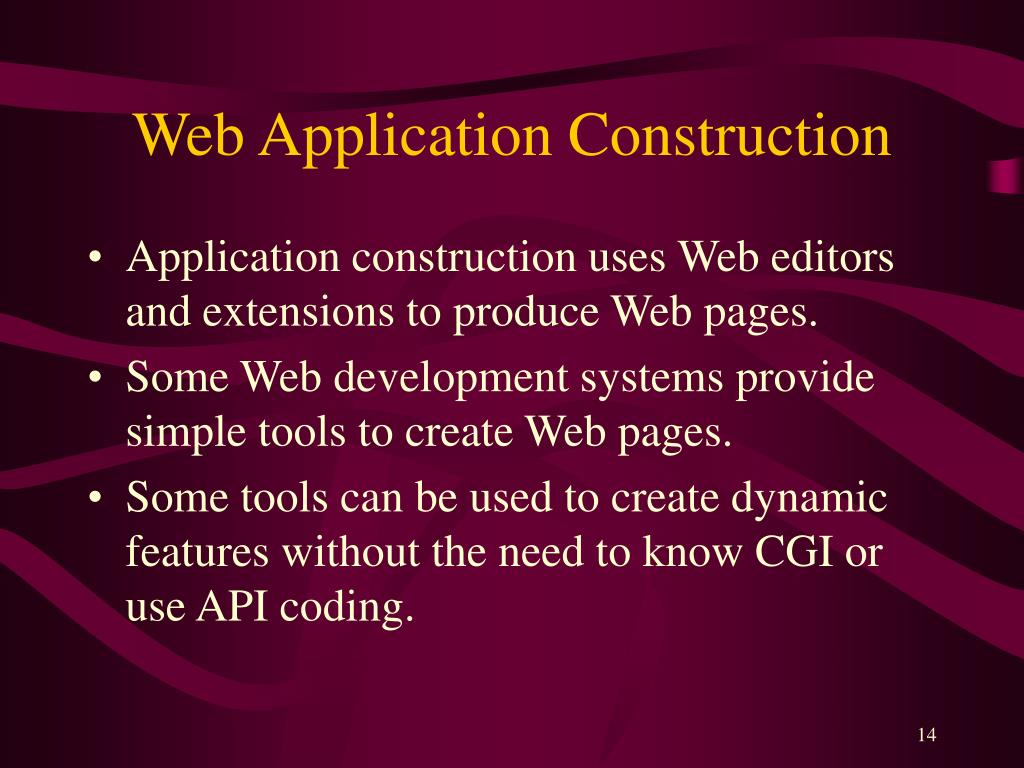 Web Application Construction

• Application construction uses Web editors and extensions to produce Web pages.
• Some Web development systems provide simple tools to create Web pages.
• Some tools can be used to create dynamic features without the need to know CGI or use API coding.

14